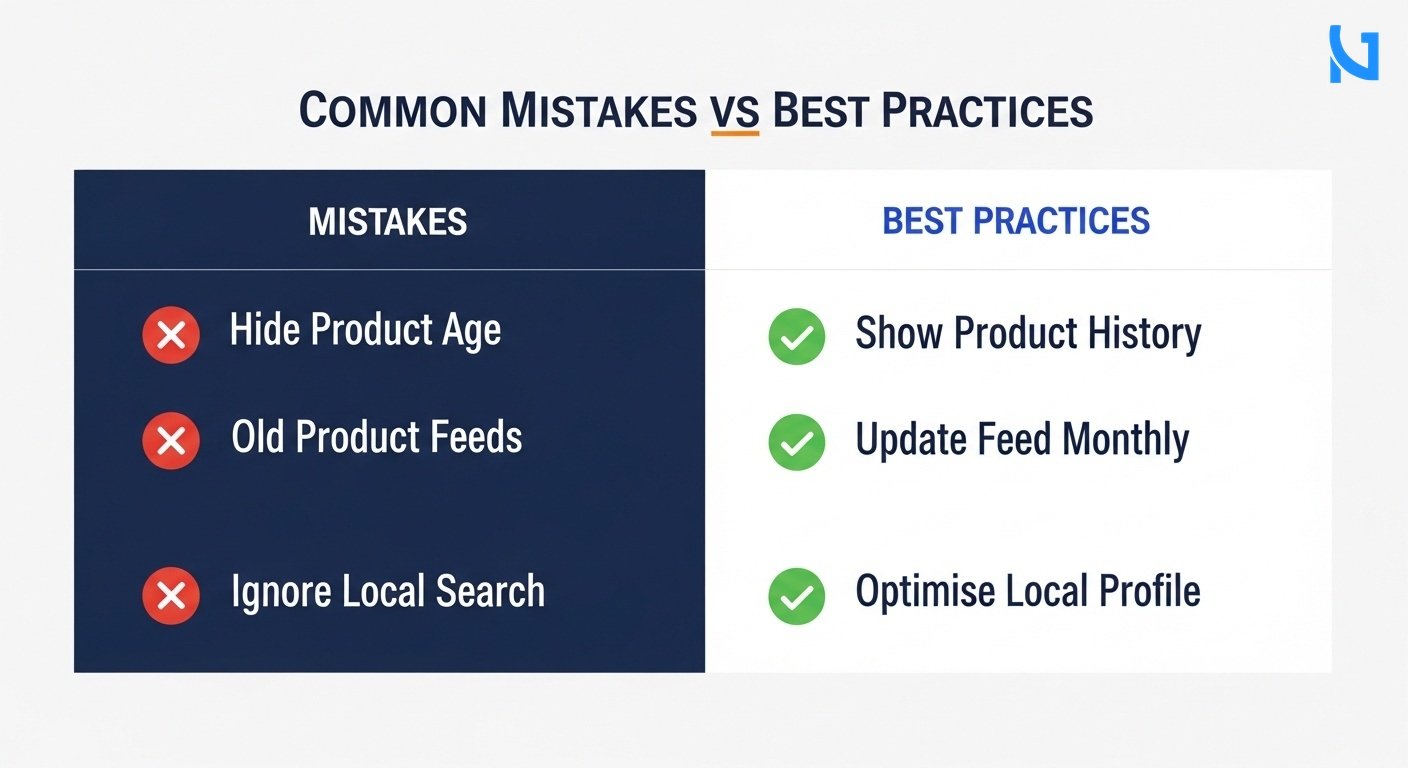 COMMON MISTAKES VS BEST PRACTICES

| MISTAKES | BEST PRACTICES |
|---|---|
| Hide Product Age | Show Product History |
| Old Product Feeds | Update Feed Monthly |
| Ignore Local Search | Optimise Local Profile |